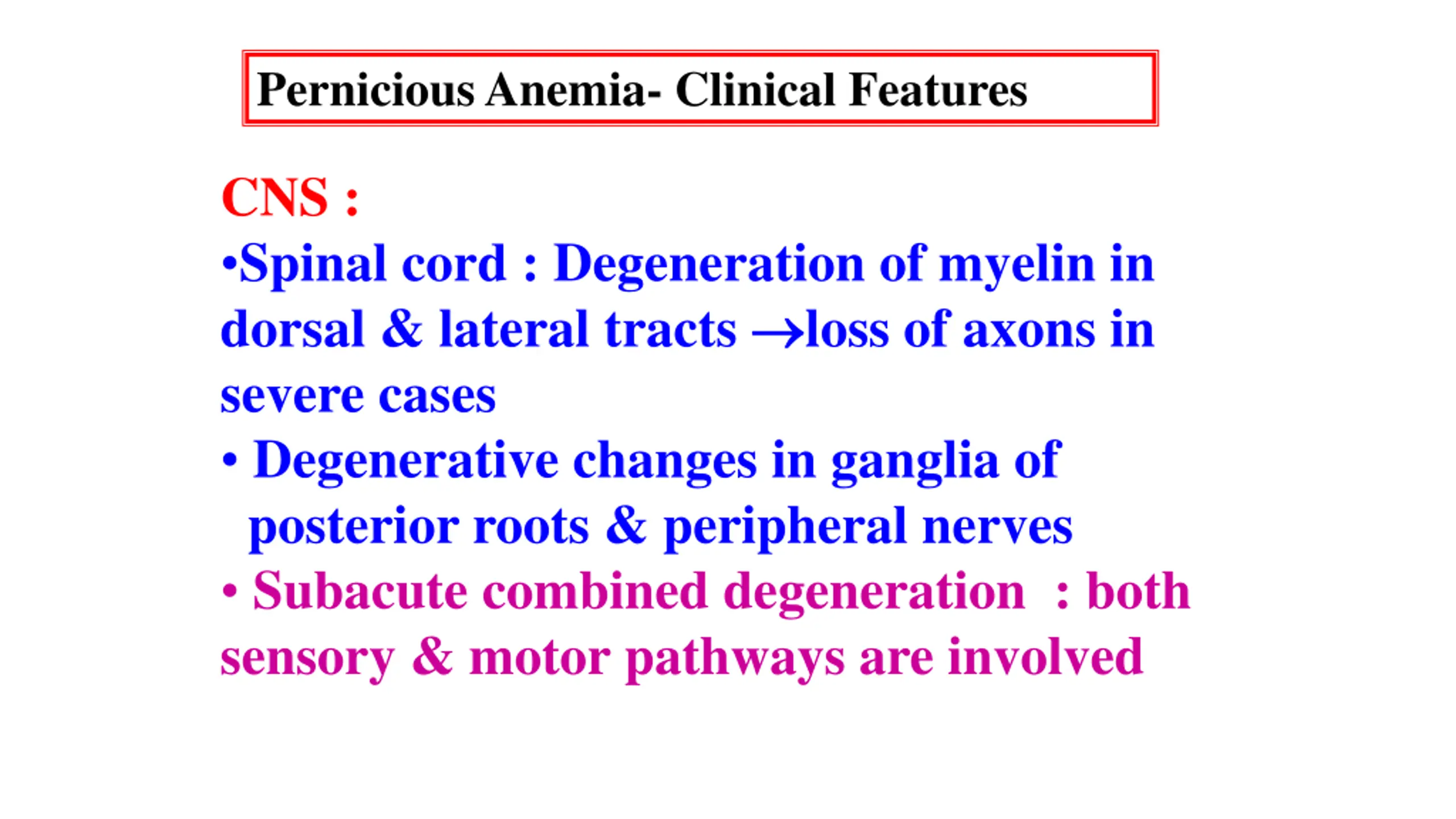 Pernicious Anemia- Clinical Features

CNS :

•Spinal cord : Degeneration of myelin in dorsal & lateral tracts →loss of axons in severe cases

• Degenerative changes in ganglia of posterior roots & peripheral nerves

• Subacute combined degeneration : both sensory & motor pathways are involved